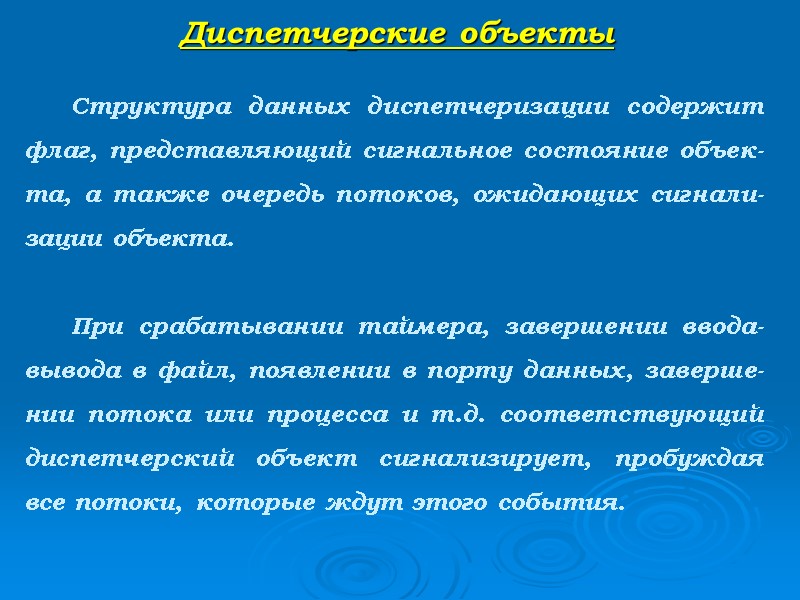 Диспетчерские объекты

Структура данных диспетчеризации содержит флаг, представляющий сигнальное состояние объекта, а также очередь потоков, ожидающих сигнализации объекта.

При срабатывании таймера, завершении ввода-вывода в файл, появлении в порту данных, завершении потока или процесса и т.д. соответствующий диспетчерский объект сигнализирует, пробуждая все потоки, которые ждут этого события.